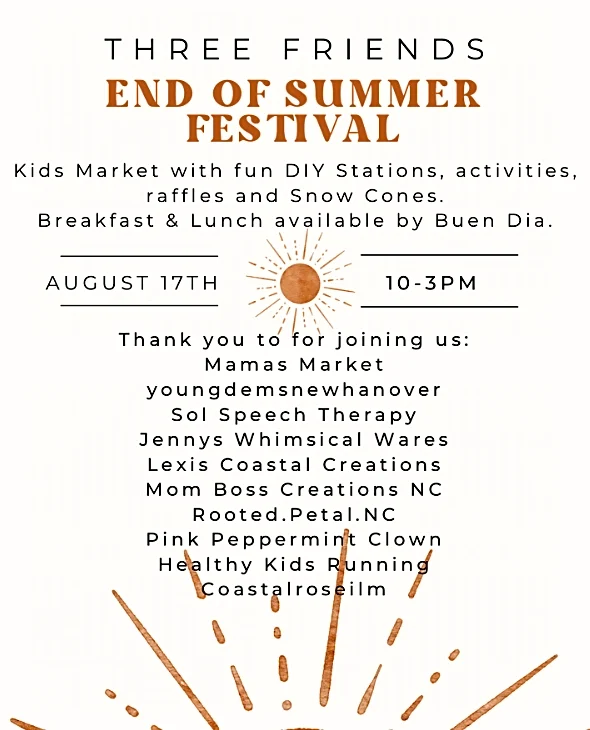 THREE FRIENDS
END OF SUMMER FESTIVAL

Kids Market with fun DIY Stations, activities, raffles and Snow Cones.
Breakfast & Lunch available by Buen Dia.

AUGUST 17TH

10-3PM

Thank you to for joining us:
Mamas Market
youngdemsnewhanover
Sol Speech Therapy
Jennys Whimsical Wares
Lexis Coastal Creations
Mom Boss Creations NC
Rooted.Petal.NC
Pink Peppermint Clown
Healthy Kids Running
Coastalroseilm